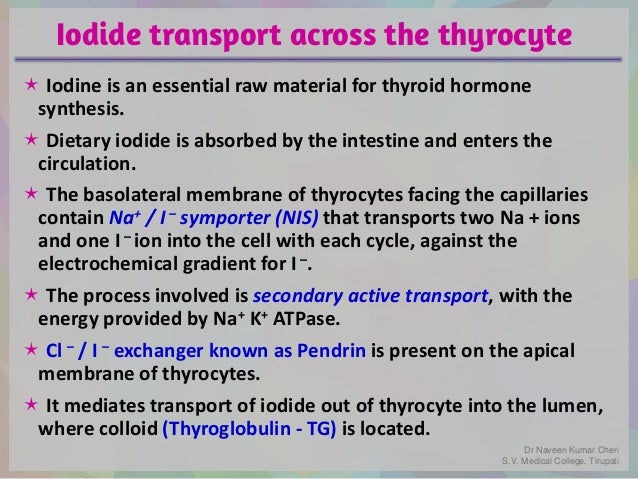 Iodide transport across the thyrocyte

★ Iodine is an essential raw material for thyroid hormone synthesis.

★ Dietary iodide is absorbed by the intestine and enters the circulation.

★ The basolateral membrane of thyrocytes facing the capillaries contain $Na^+$ / $I^-$ symporter (NIS) that transports two Na + ions and one $I^-$ ion into the cell with each cycle, against the electrochemical gradient for $I^-$.

★ The process involved is secondary active transport, with the energy provided by $Na^+$ $K^+$ ATPase.

★ $Cl^-$ / $I^-$ exchanger known as Pendrin is present on the apical membrane of thyrocytes.

★ It mediates transport of iodide out of thyrocyte into the lumen, where colloid (Thyroglobulin - TG) is located.

Dr Naveen Kumar Cheri
S.V. Medical College, Tirupati